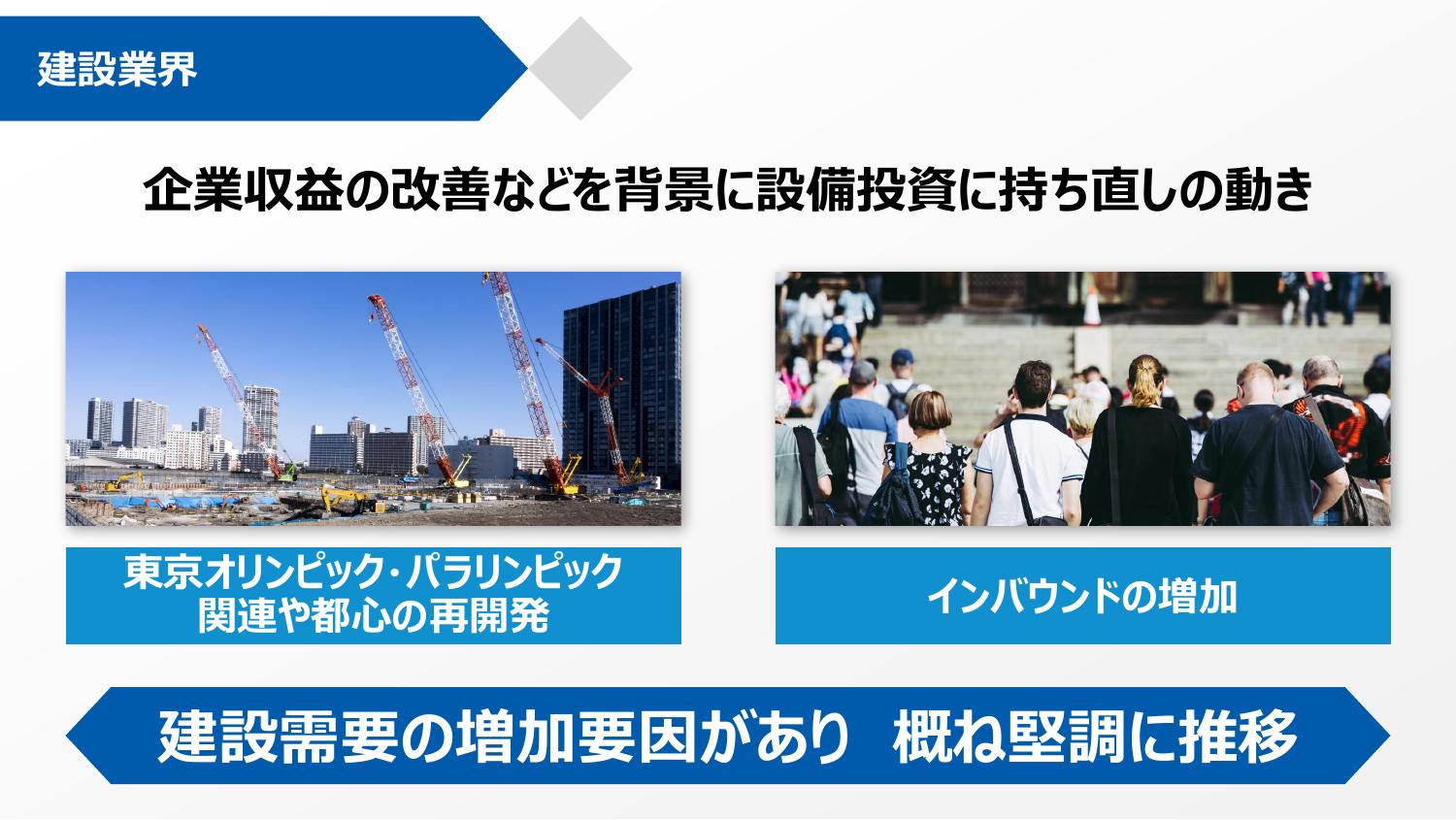 建設業界

企業収益の改善などを背景に設備投資に持ち直しの動き

東京オリンピック・パラリンピック関連や都心の再開発

インバウンドの増加

建設需要の増加要因があり　概ね堅調に推移